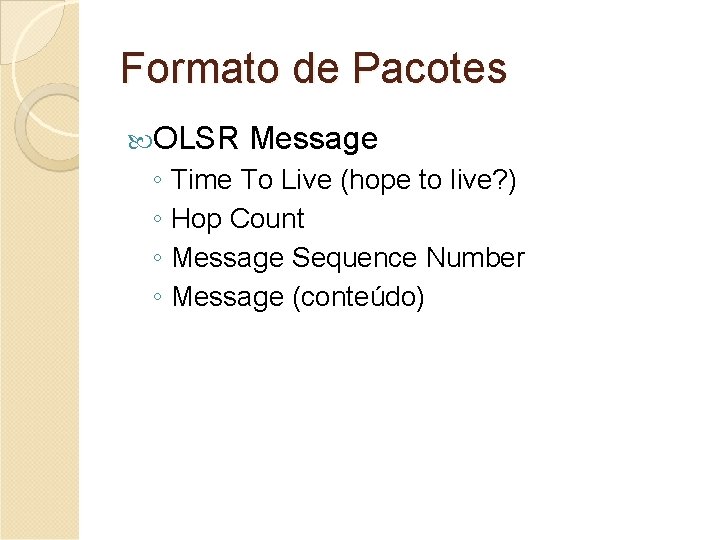 Formato de Pacotes

OLSR Message

◦ Time To Live (hope to live?)
◦ Hop Count
◦ Message Sequence Number
◦ Message (conteúdo)